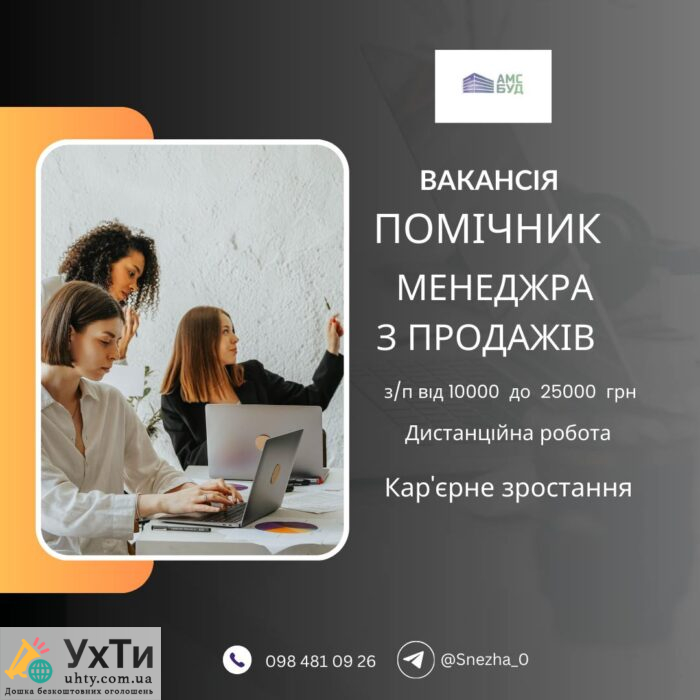 АМС БУД

ВАКАНСІЯ
ПОМІЧНИК
МЕНЕДЖРА
З ПРОДАЖІВ

з/п від 10000 до 25000 грн

Дистанційна робота

Кар'єрне зростання

УхТи
uhty.com.ua
Дошка безкоштовних оголошень

098 481 09 26

@Snezha_0